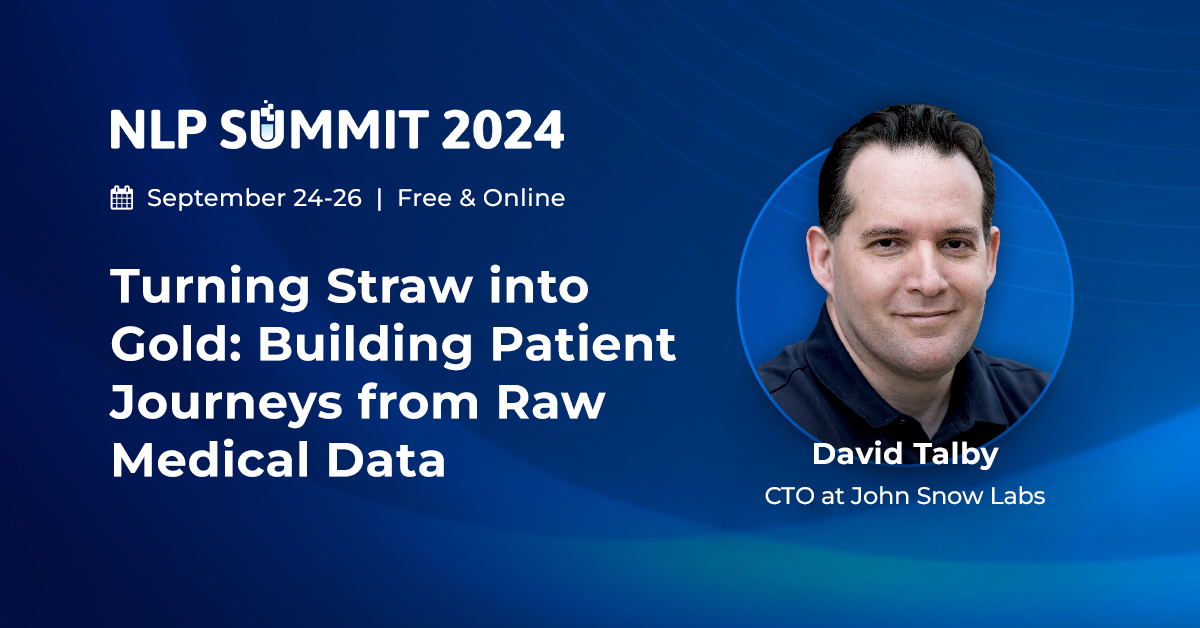 NLP SUMMIT 2024

September 24-26 | Free & Online

Turning Straw into Gold: Building Patient Journeys from Raw Medical Data

David Talby
CTO at John Snow Labs